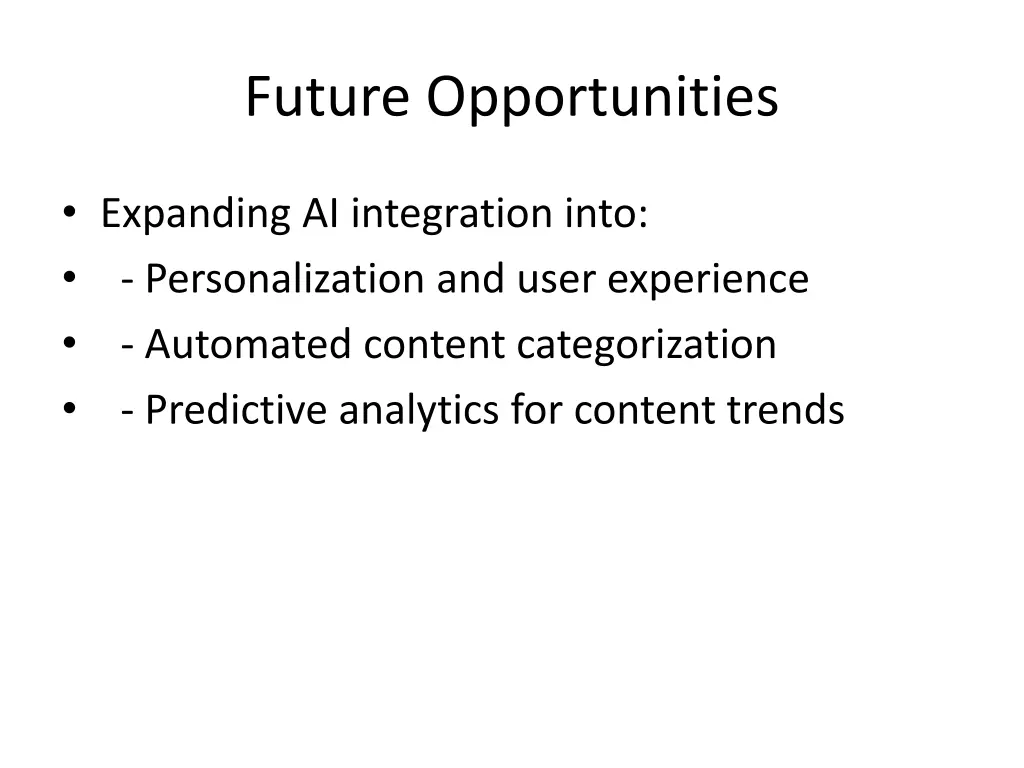 Future Opportunities

• Expanding AI integration into:
• - Personalization and user experience
• - Automated content categorization
• - Predictive analytics for content trends